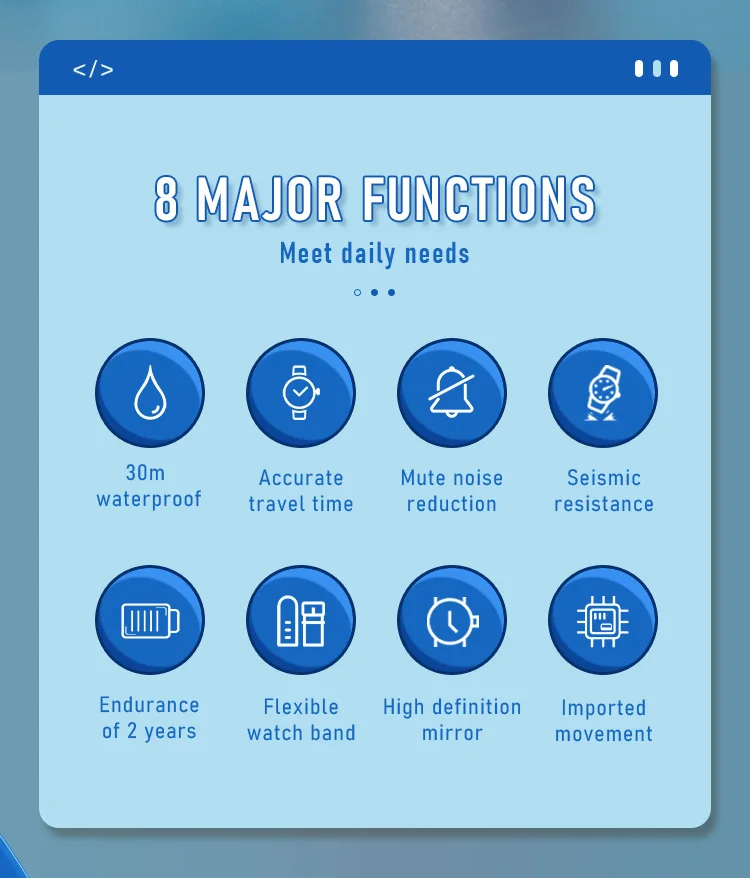 </>

8 MAJOR FUNCTIONS

Meet daily needs

30m waterproof

Accurate travel time

Mute noise reduction

Seismic resistance

Endurance of 2 years

Flexible watch band

High definition mirror

Imported movement